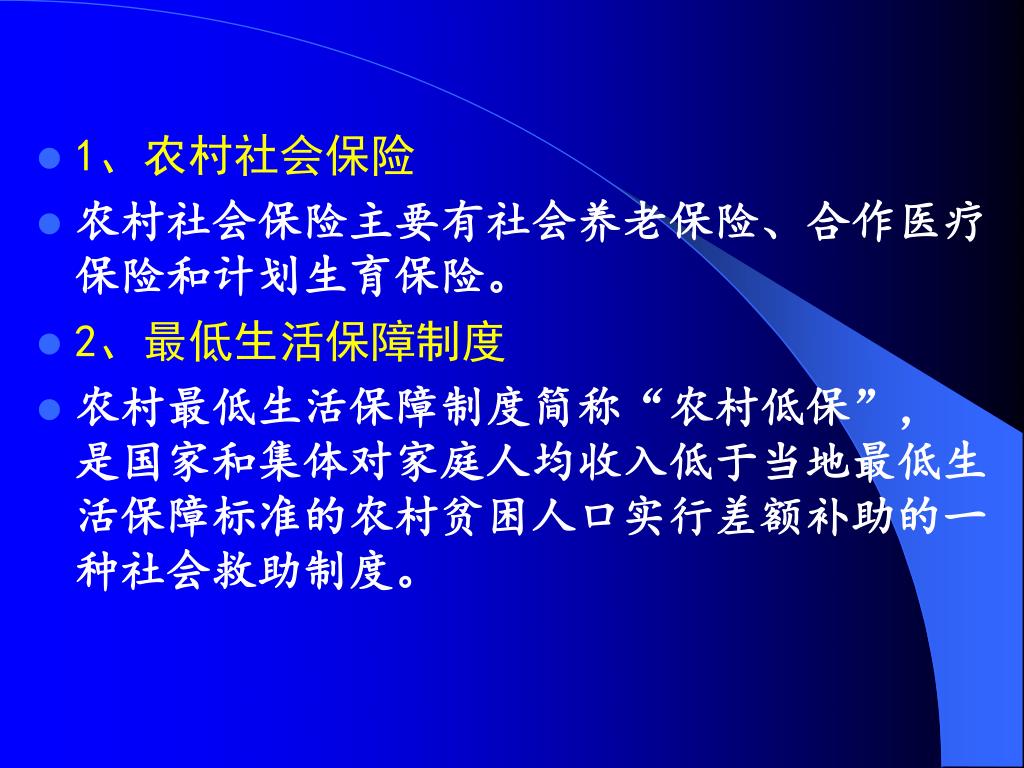 1、农村社会保险

农村社会保险主要有社会养老保险、合作医疗保险和计划生育保险。

2、最低生活保障制度

农村最低生活保障制度简称“农村低保”，是国家和集体对家庭人均收入低于当地最低生活保障标准的农村贫困人口实行差额补助的一种社会救助制度。